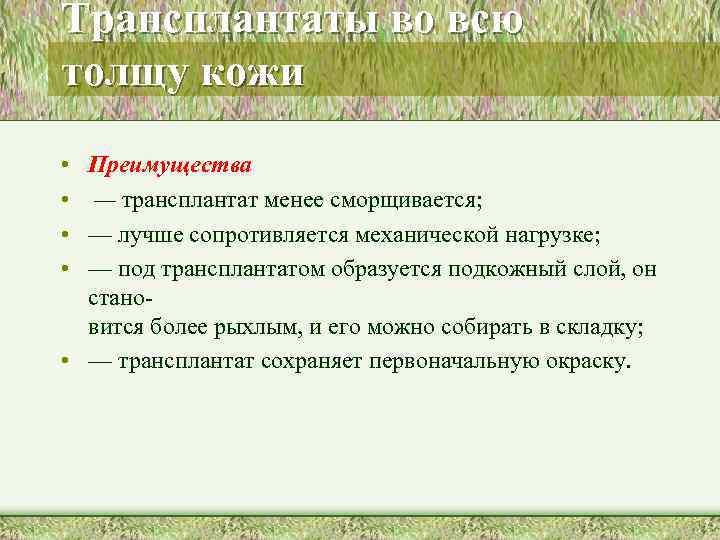 Трансплантаты во всю толщу кожи

• Преимущества
• — трансплантат менее сморщивается;
• — лучше сопротивляется механической нагрузке;
• — под трансплантатом образуется подкожный слой, он становится более рыхлым, и его можно собирать в складку;
• — трансплантат сохраняет первоначальную окраску.